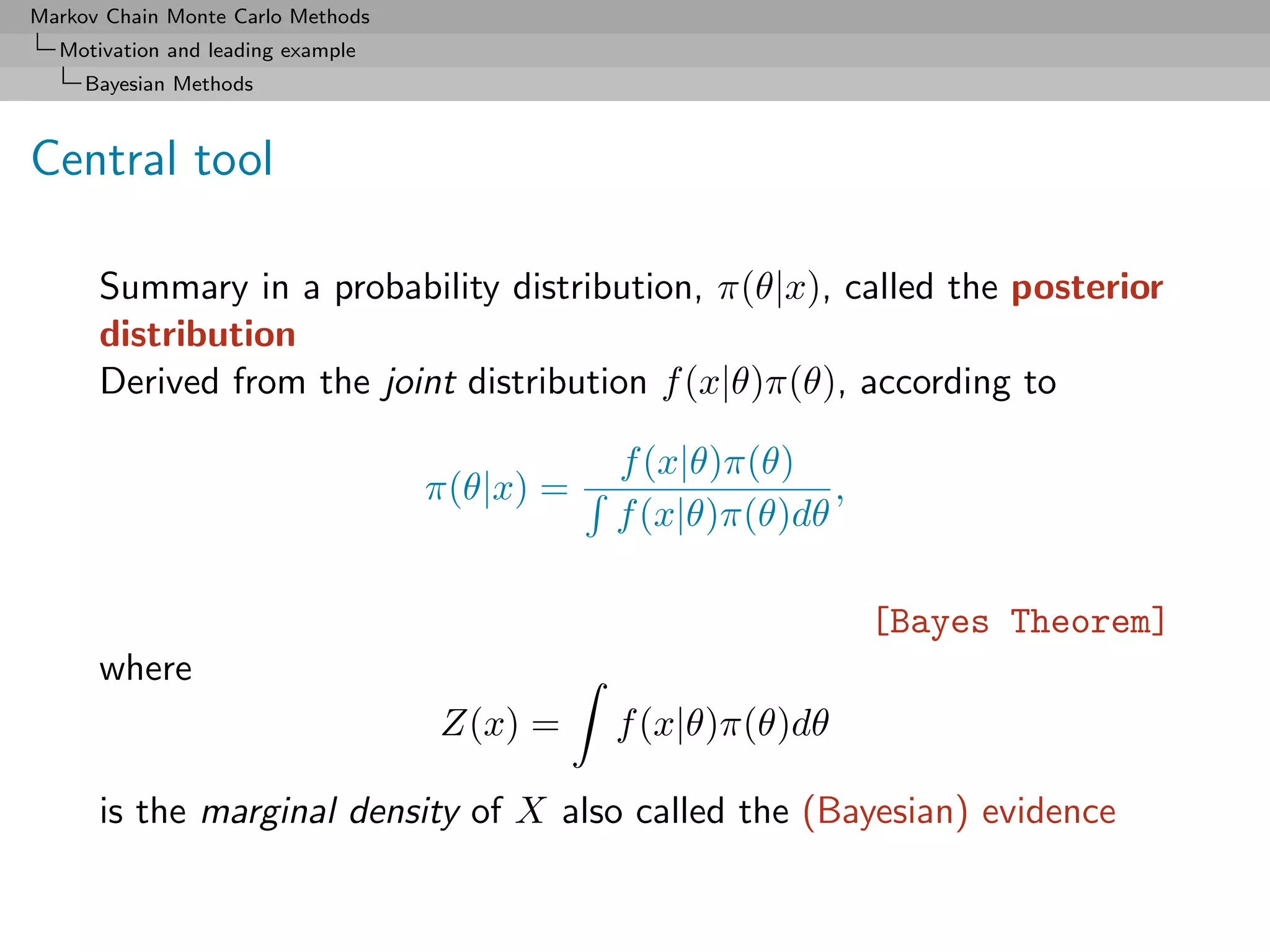 Markov Chain Monte Carlo Methods
Motivation and leading example
Bayesian Methods

Central tool

Summary in a probability distribution, $\pi(\theta|x)$, called the posterior distribution
Derived from the joint distribution $f(x|\theta)\pi(\theta)$, according to

$$\pi(\theta|x) = \frac{f(x|\theta)\pi(\theta)}{\int f(x|\theta)\pi(\theta)d\theta},$$

[Bayes Theorem]

where

$$Z(x) = \int f(x|\theta)\pi(\theta)d\theta$$

is the marginal density of $X$ also called the (Bayesian) evidence